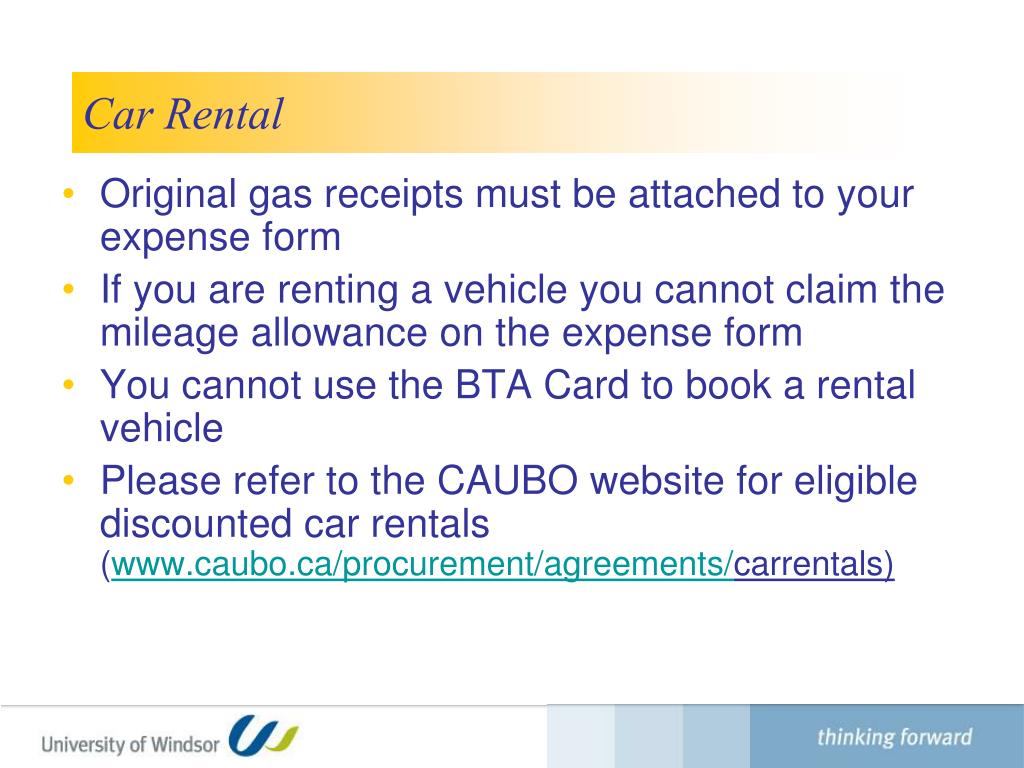 Car Rental

• Original gas receipts must be attached to your expense form
• If you are renting a vehicle you cannot claim the mileage allowance on the expense form
• You cannot use the BTA Card to book a rental vehicle
• Please refer to the CAUBO website for eligible discounted car rentals (www.caubo.ca/procurement/agreements/carrentals)

University of Windsor

thinking forward